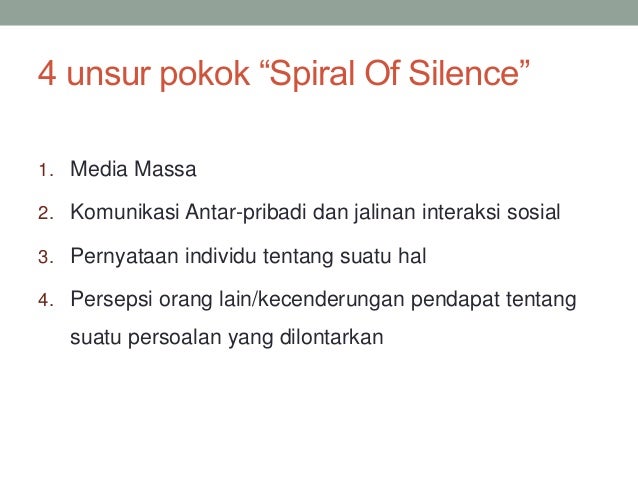 4 unsur pokok “Spiral Of Silence”

1. Media Massa
2. Komunikasi Antar-pribadi dan jalinan interaksi sosial
3. Pernyataan individu tentang suatu hal
4. Persepsi orang lain/kecenderungan pendapat tentang suatu persoalan yang dilontarkan